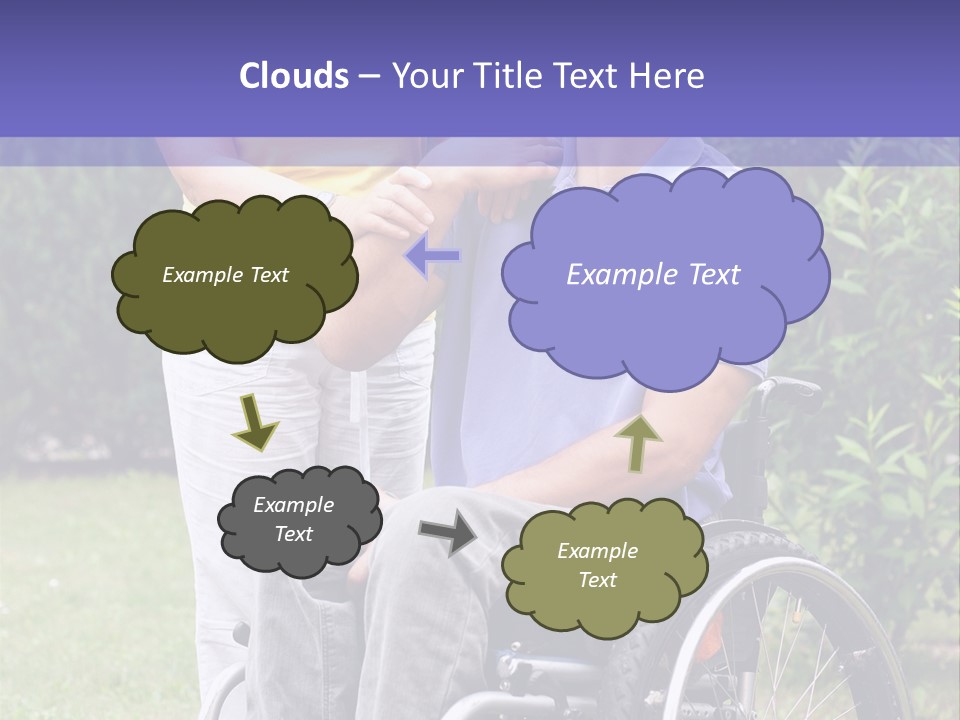 Clouds – Your Title Text Here

Example Text

Example Text

Example Text

Example Text